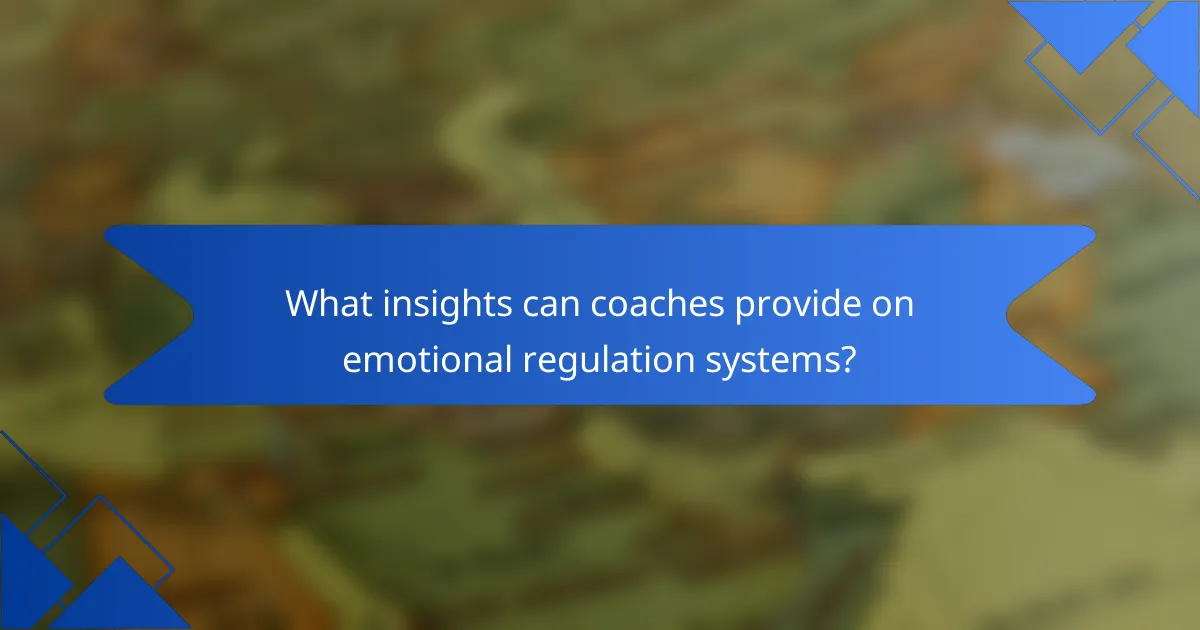 What insights can coaches provide on emotional regulation systems?